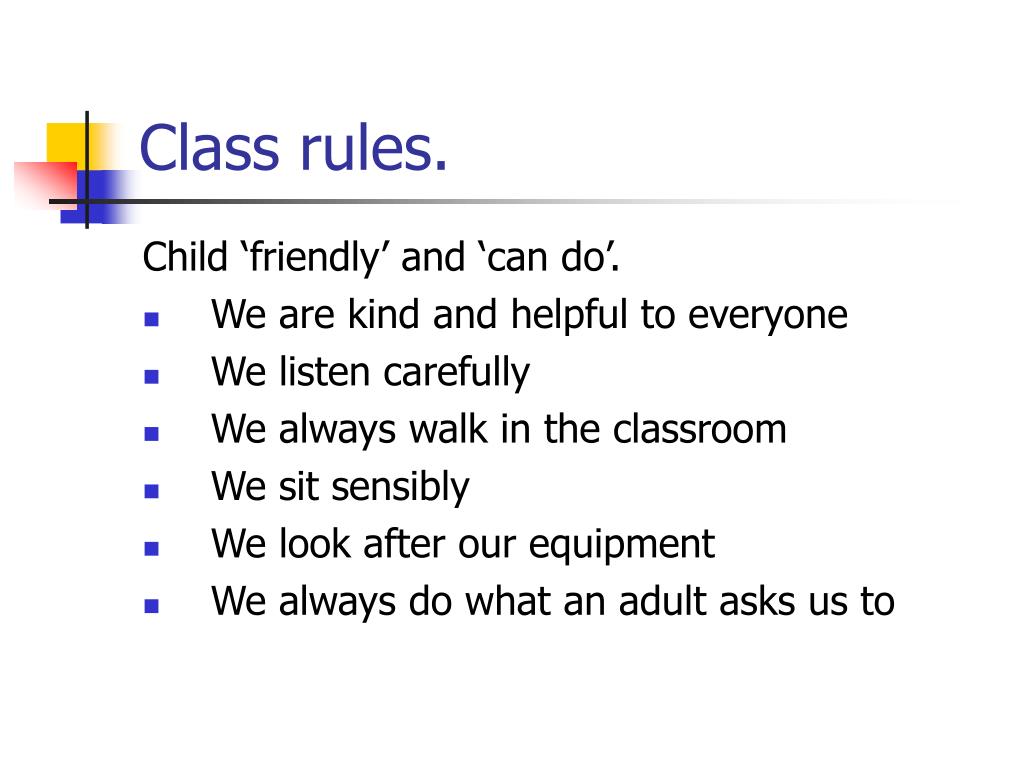 Class rules.

Child ‘friendly’ and ‘can do’.

- We are kind and helpful to everyone
- We listen carefully
- We always walk in the classroom
- We sit sensibly
- We look after our equipment
- We always do what an adult asks us to